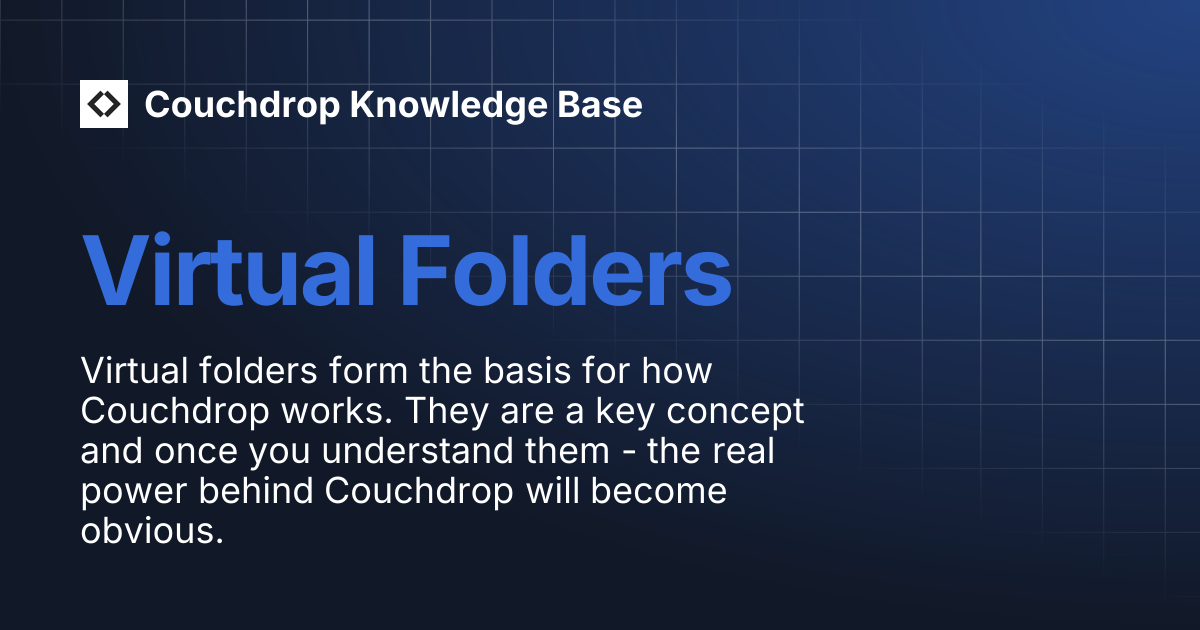 Couchdrop Knowledge Base

Virtual Folders

Virtual folders form the basis for how Couchdrop works. They are a key concept and once you understand them - the real power behind Couchdrop will become obvious.